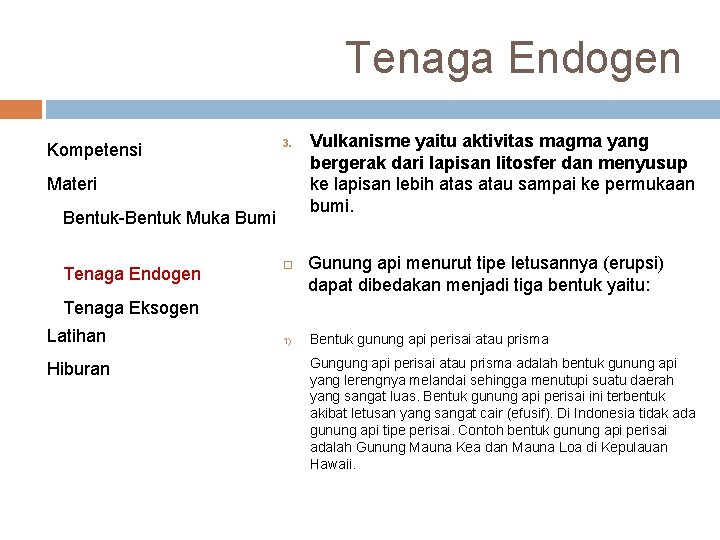 Tenaga Endogen

Kompetensi

Materi

Bentuk-Bentuk Muka Bumi

Tenaga Endogen

Tenaga Eksogen

Latihan

Hiburan

3. Vulkanisme yaitu aktivitas magma yang bergerak dari lapisan litosfer dan menyusup ke lapisan lebih atas atau sampai ke permukaan bumi.

Gunung api menurut tipe letusannya (erupsi) dapat dibedakan menjadi tiga bentuk yaitu:

1) Bentuk gunung api perisai atau prisma

Gungung api perisai atau prisma adalah bentuk gunung api yang lerengnya melandai sehingga menutupi suatu daerah yang sangat luas. Bentuk gunung api perisai ini terbentuk akibat letusan yang sangat cair (efusif). Di Indonesia tidak ada gunung api tipe perisai. Contoh bentuk gunung api perisai adalah Gunung Mauna Kea dan Mauna Loa di Kepulauan Hawaii.